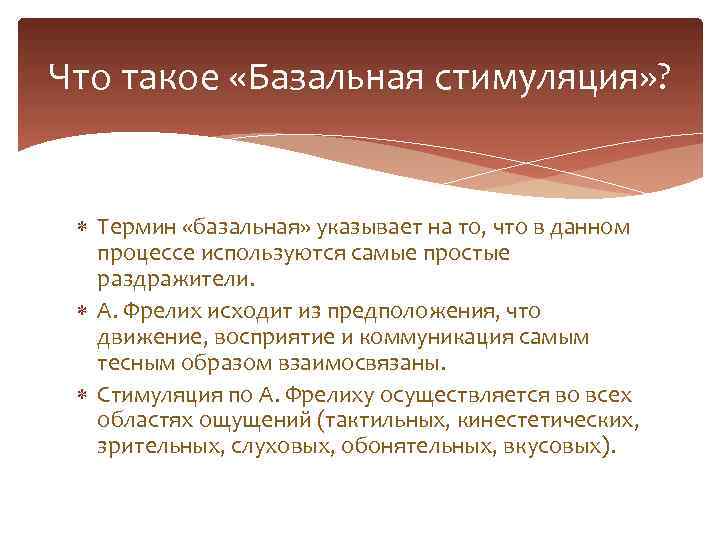 Что такое «Базальная стимуляция»?

* Термин «базальная» указывает на то, что в данном процессе используются самые простые раздражители.
* А. Фрелих исходит из предположения, что движение, восприятие и коммуникация самым тесным образом взаимосвязаны.
* Стимуляция по А. Фрелиху осуществляется во всех областях ощущений (тактильных, кинестетических, зрительных, слуховых, обонятельных, вкусовых).